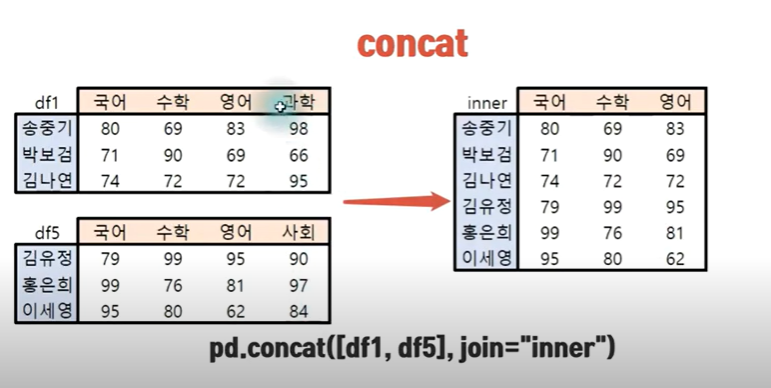 concat

| df1 | 국어 | 수학 | 영어 | 과학 |
|---|---|---|---|---|
| 송중기 | 80 | 69 | 83 | 98 |
| 박보검 | 71 | 90 | 69 | 66 |
| 김나연 | 74 | 72 | 72 | 95 |

| df5 | 국어 | 수학 | 영어 | 사회 |
|---|---|---|---|---|
| 김유정 | 79 | 99 | 95 | 90 |
| 홍은희 | 99 | 76 | 81 | 97 |
| 이세영 | 95 | 80 | 62 | 84 |

| inner | 국어 | 수학 | 영어 |
|---|---|---|---|
| 송중기 | 80 | 69 | 83 |
| 박보검 | 71 | 90 | 69 |
| 김나연 | 74 | 72 | 72 |
| 김유정 | 79 | 99 | 95 |
| 홍은희 | 99 | 76 | 81 |
| 이세영 | 95 | 80 | 62 |

pd.concat([df1, df5], join="inner")